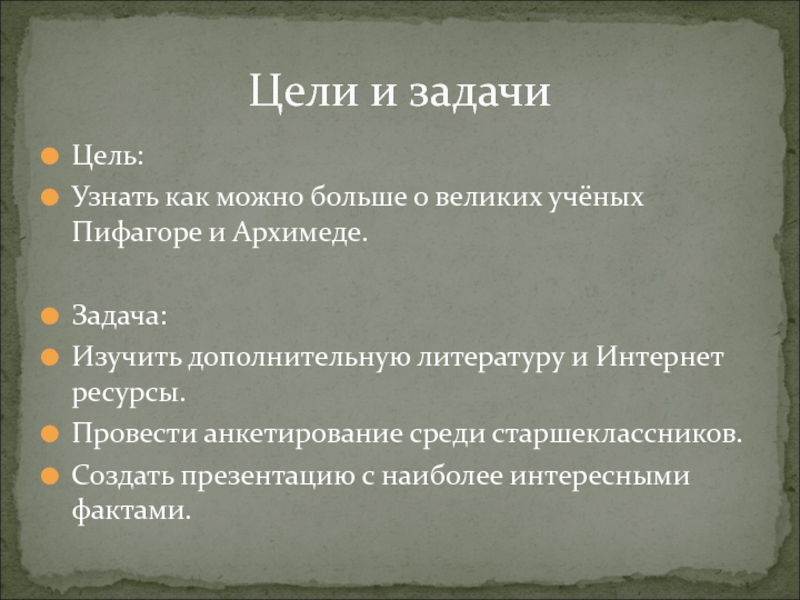 Цели и задачи

Цель:

Узнать как можно больше о великих учёных Пифагоре и Архимеде.

Задача:

Изучить дополнительную литературу и Интернет ресурсы.

Провести анкетирование среди старшеклассников.

Создать презентацию с наиболее интересными фактами.